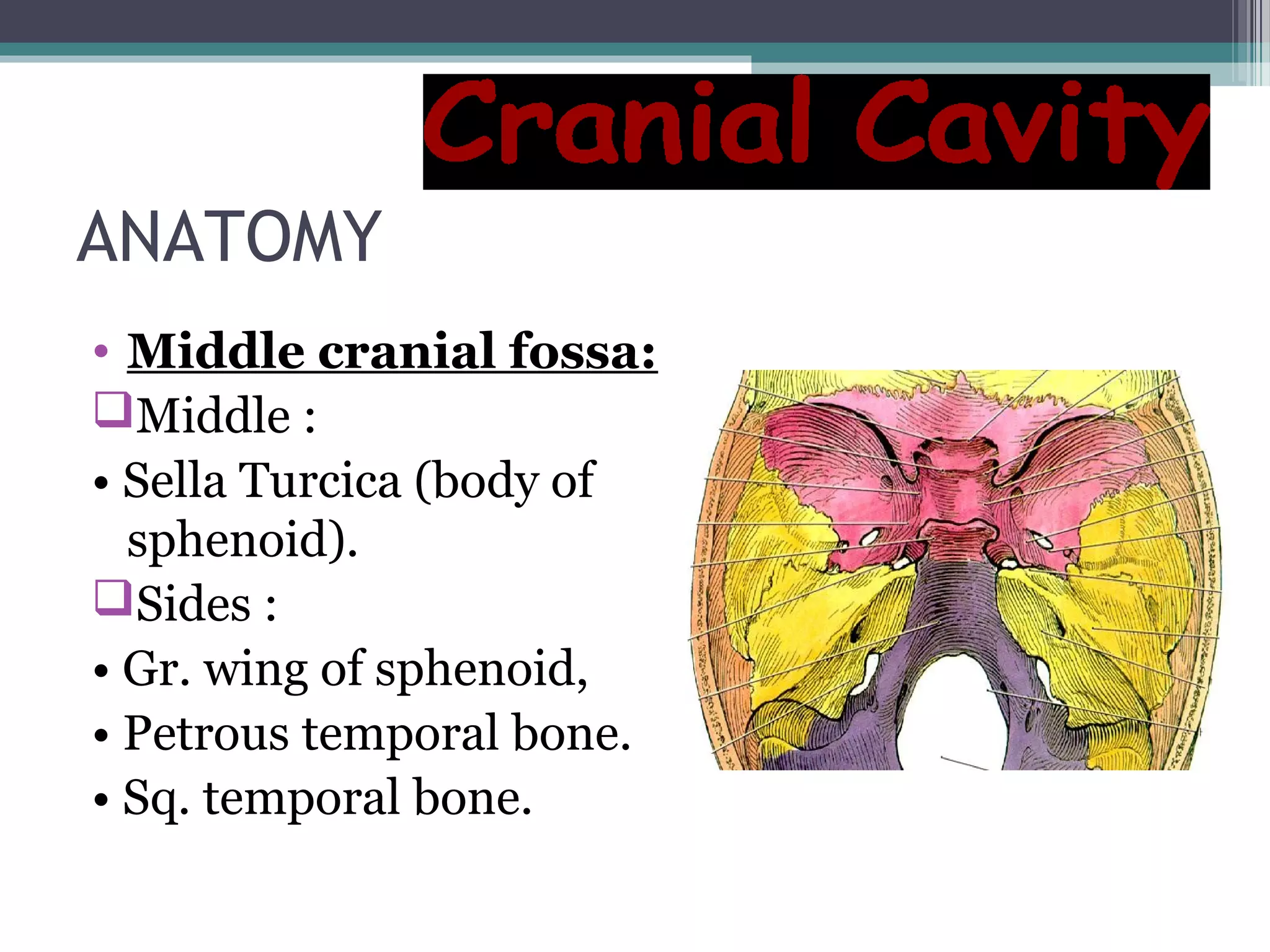 Cranial Cavity

ANATOMY

• Middle cranial fossa:
❑Middle :
• Sella Turcica (body of sphenoid).
❑Sides :
• Gr. wing of sphenoid,
• Petrous temporal bone.
• Sq. temporal bone.